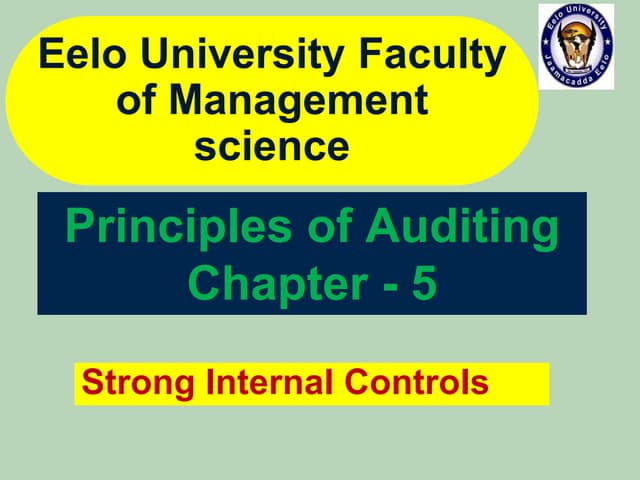 Eelo University Faculty of Management science

Eelo University
Jaamacadda Eelo

Principles of Auditing
Chapter - 5

Strong Internal Controls